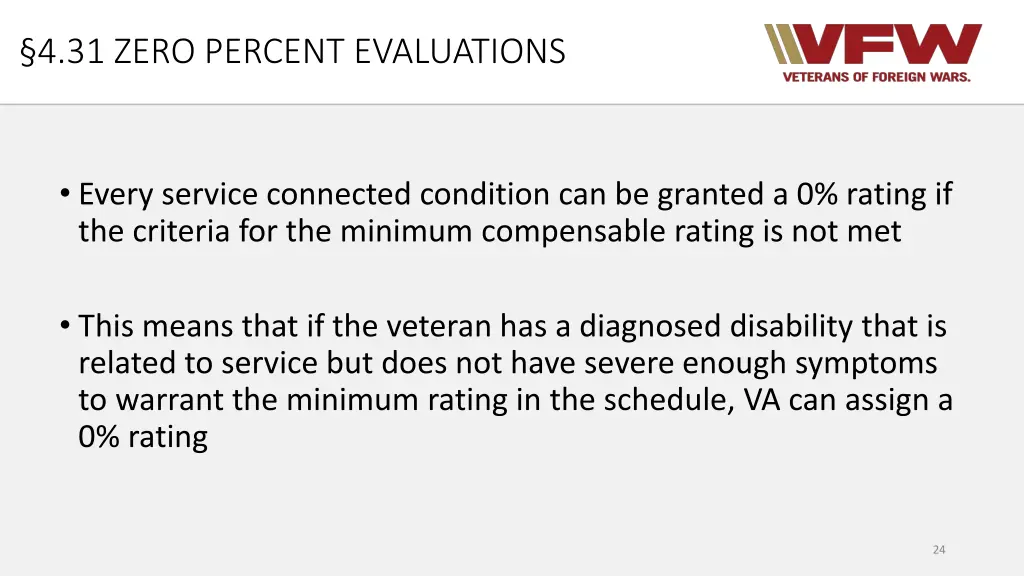 §4.31 ZERO PERCENT EVALUATIONS

VFW
VETERANS OF FOREIGN WARS.

• Every service connected condition can be granted a 0% rating if the criteria for the minimum compensable rating is not met

• This means that if the veteran has a diagnosed disability that is related to service but does not have severe enough symptoms to warrant the minimum rating in the schedule, VA can assign a 0% rating

24